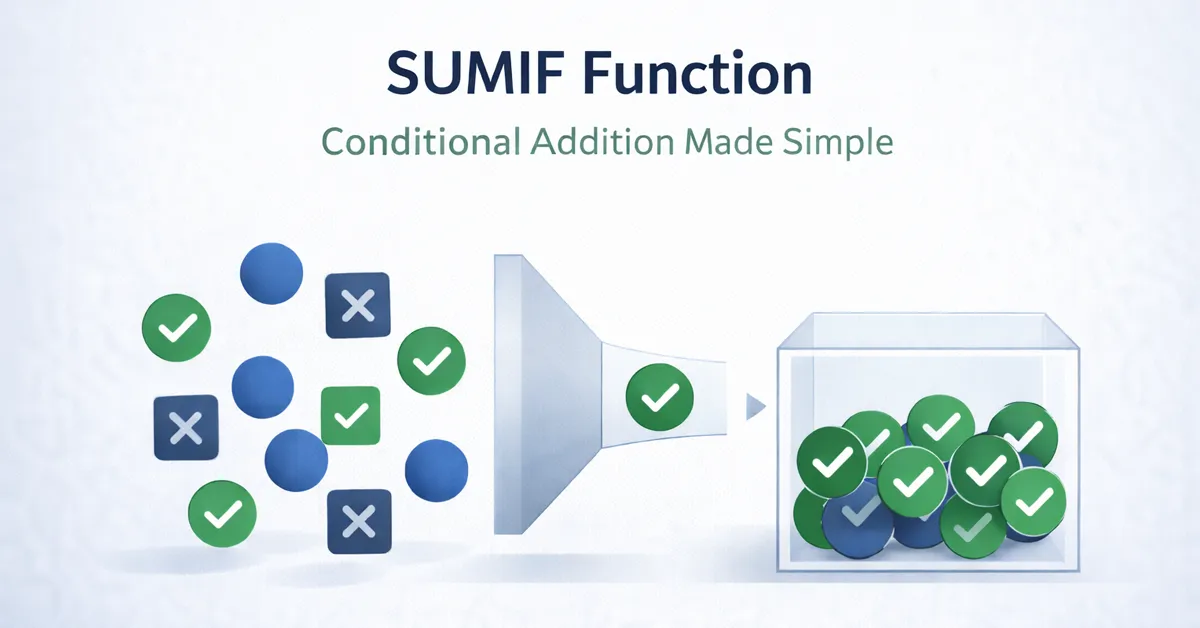 SUMIF Function

Conditional Addition Made Simple